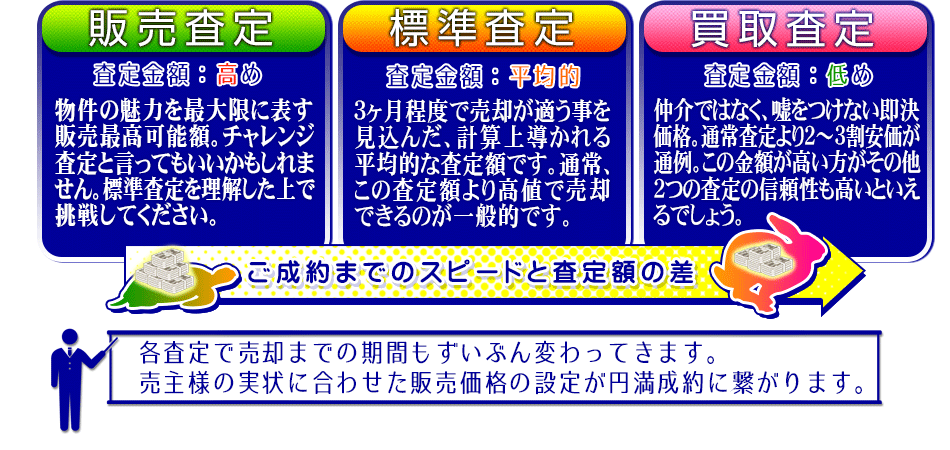 販売査定

査定金額：高め

物件の魅力を最大限に表す販売最高可能額。チャレンジ査定と言ってもいいかもしれません。標準査定を理解した上で挑戦してください。

標準査定

査定金額：平均的

3ヶ月程度で売却が適う事を見込んだ、計算上導かれる平均的な査定額です。通常、この査定額より高値で売却できるのが一般的です。

買取査定

査定金額：低め

仲介ではなく、嘘をつけない即決価格。通常査定より2～3割安価が通例。この金額が高い方がその他2つの査定の信頼性も高いといえるでしょう。

ご成約までのスピードと査定額の差

各査定で売却までの期間もずいぶん変わってきます。
売主様の実状に合わせた販売価格の設定が円満成約に繋がります。